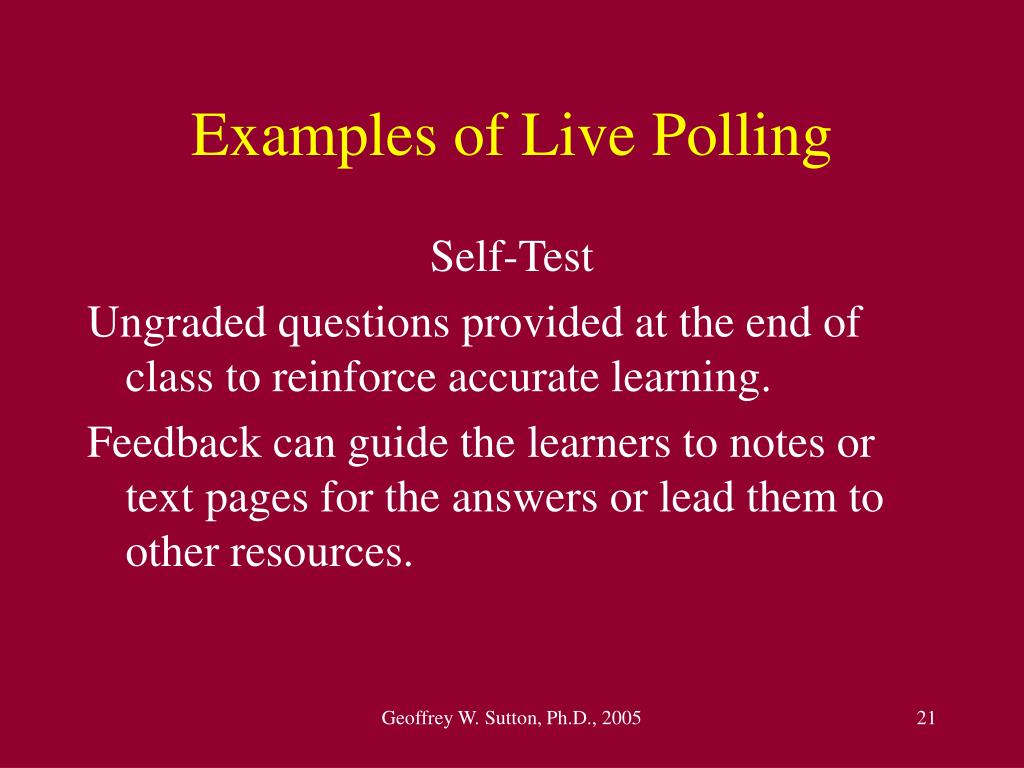 Examples of Live Polling

Self-Test

Ungraded questions provided at the end of class to reinforce accurate learning.

Feedback can guide the learners to notes or text pages for the answers or lead them to other resources.

Geoffrey W. Sutton, Ph.D., 2005

21